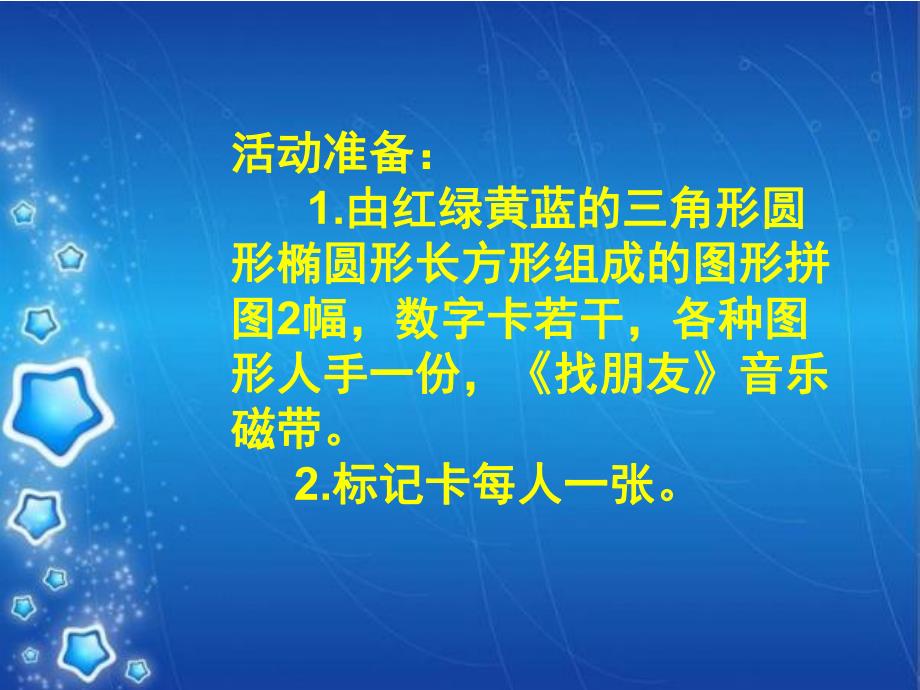 活动准备：

1.由红绿黄蓝的三角形圆形椭圆形长方形组成的图形拼图2幅，数字卡若干，各种图形人手一份，《找朋友》音乐磁带。

2.标记卡每人一张。